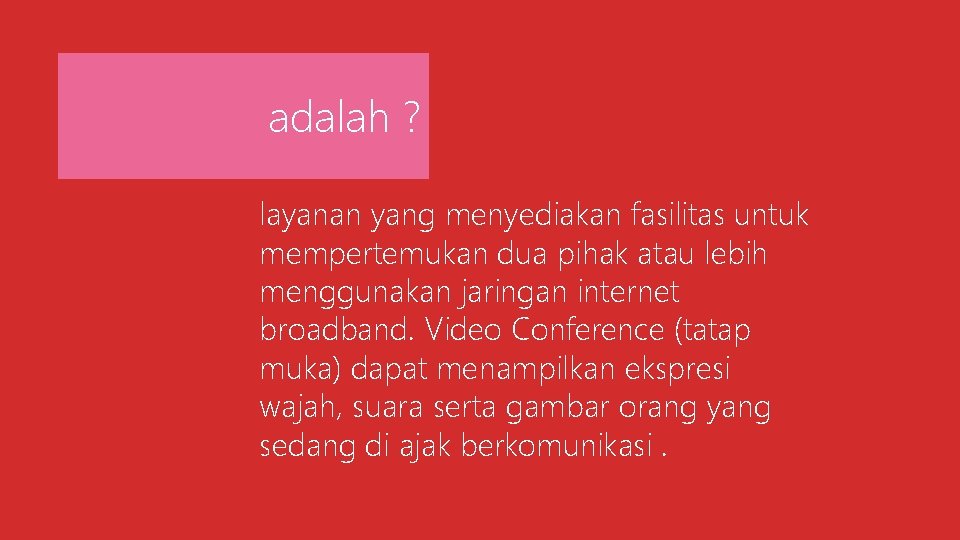 adalah ?

layanan yang menyediakan fasilitas untuk mempertemukan dua pihak atau lebih menggunakan jaringan internet broadband. Video Conference (tatap muka) dapat menampilkan ekspresi wajah, suara serta gambar orang yang sedang di ajak berkomunikasi .